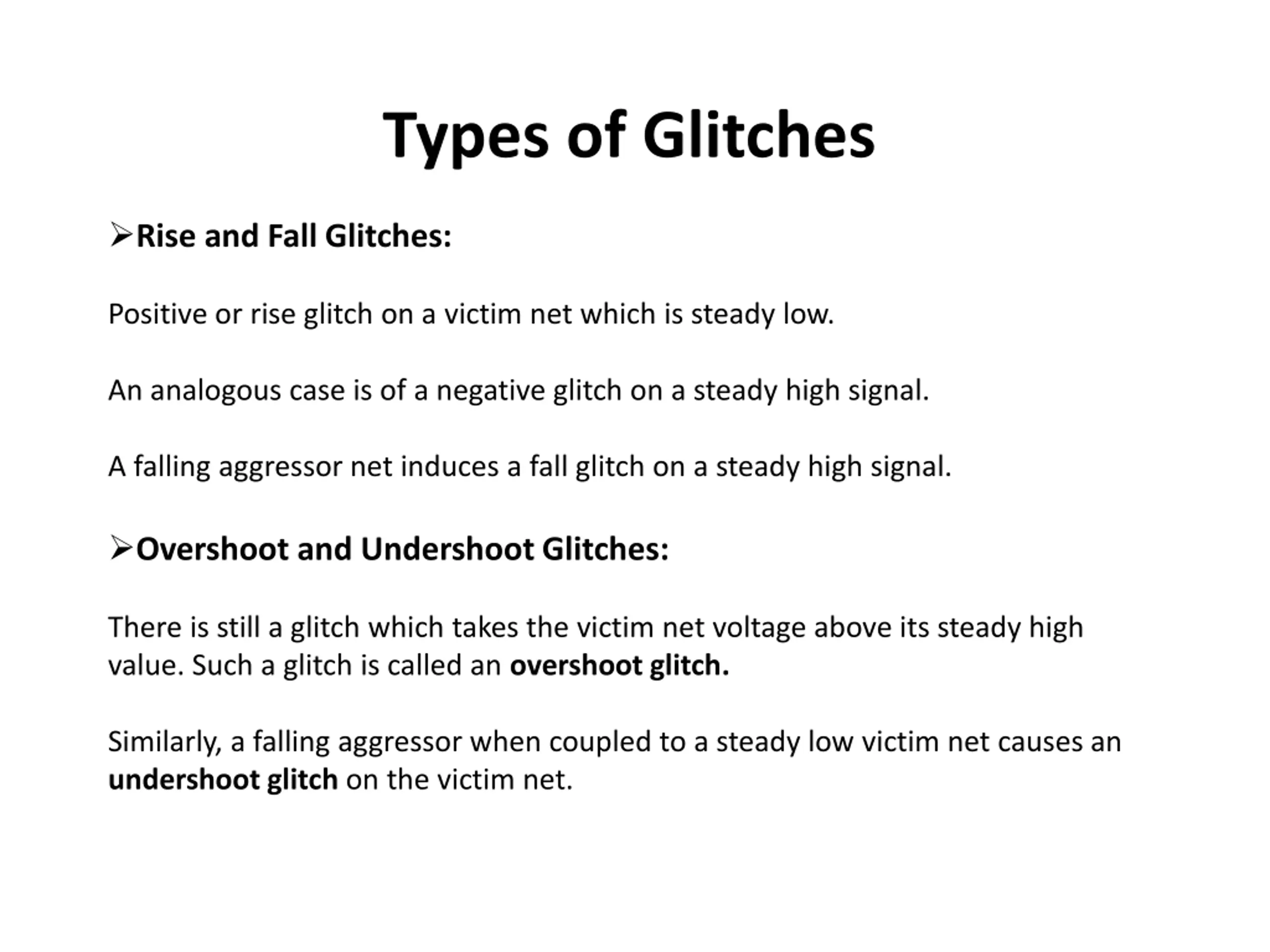 Types of Glitches

➢Rise and Fall Glitches:

Positive or rise glitch on a victim net which is steady low.

An analogous case is of a negative glitch on a steady high signal.

A falling aggressor net induces a fall glitch on a steady high signal.

➢Overshoot and Undershoot Glitches:

There is still a glitch which takes the victim net voltage above its steady high value. Such a glitch is called an overshoot glitch.

Similarly, a falling aggressor when coupled to a steady low victim net causes an undershoot glitch on the victim net.